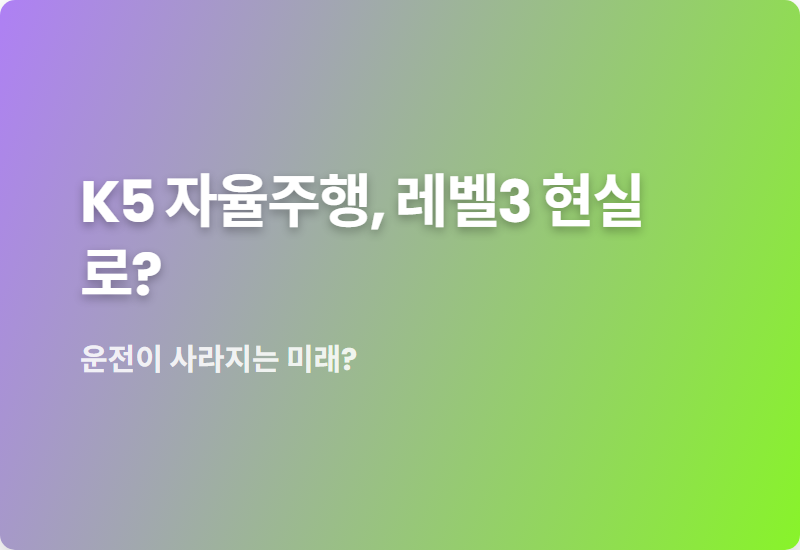 K5 자율주행, 레벨3 현실로?

운전이 사라지는 미래?